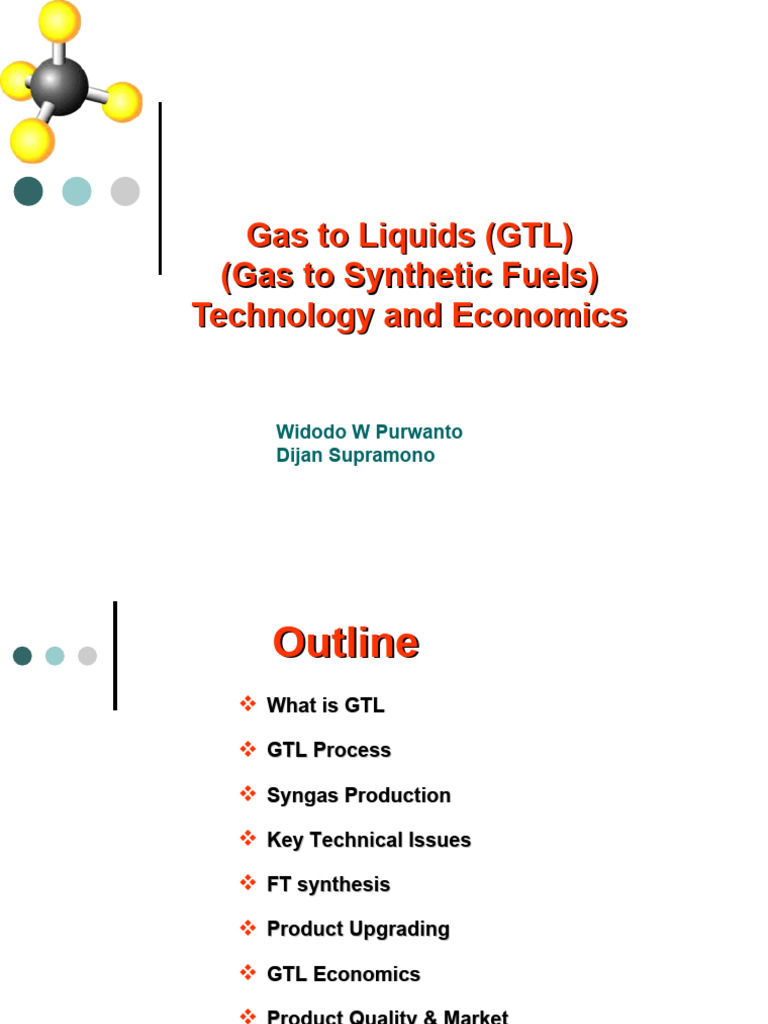 Gas to Liquids (GTL)
(Gas to Synthetic Fuels)
Technology and Economics

Widodo W Purwanto
Dijan Supramono

Outline

❖ What is GTL
❖ GTL Process
❖ Syngas Production
❖ Key Technical Issues
❖ FT synthesis
❖ Product Upgrading
❖ GTL Economics
❖ Product Quality & Market